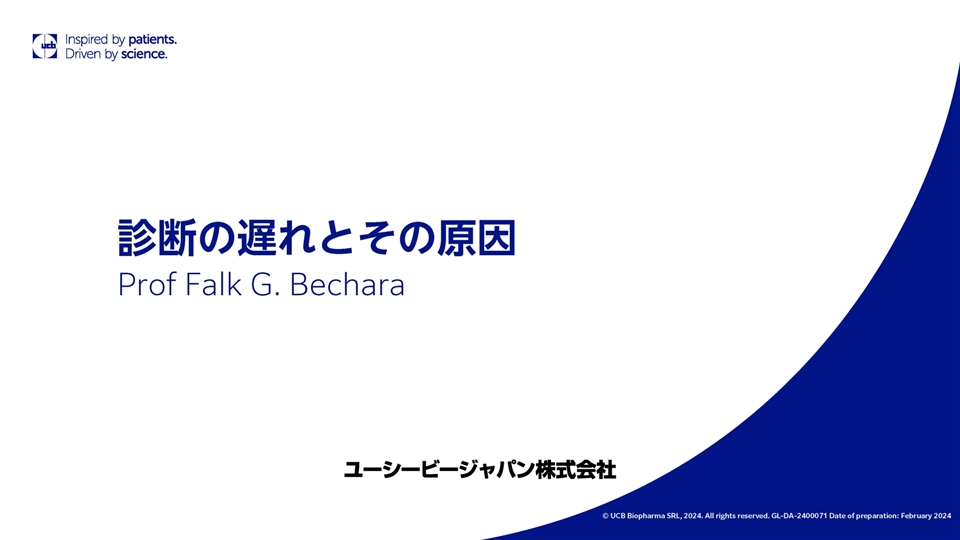 ucb Inspired by patients. Driven by science.

診断の遅れとその原因
Prof Falk G. Bechara

ユーシービージャパン株式会社

© UCB Biopharma SRL, 2024. All rights reserved. GL-DA-2400071 Date of preparation: February 2024